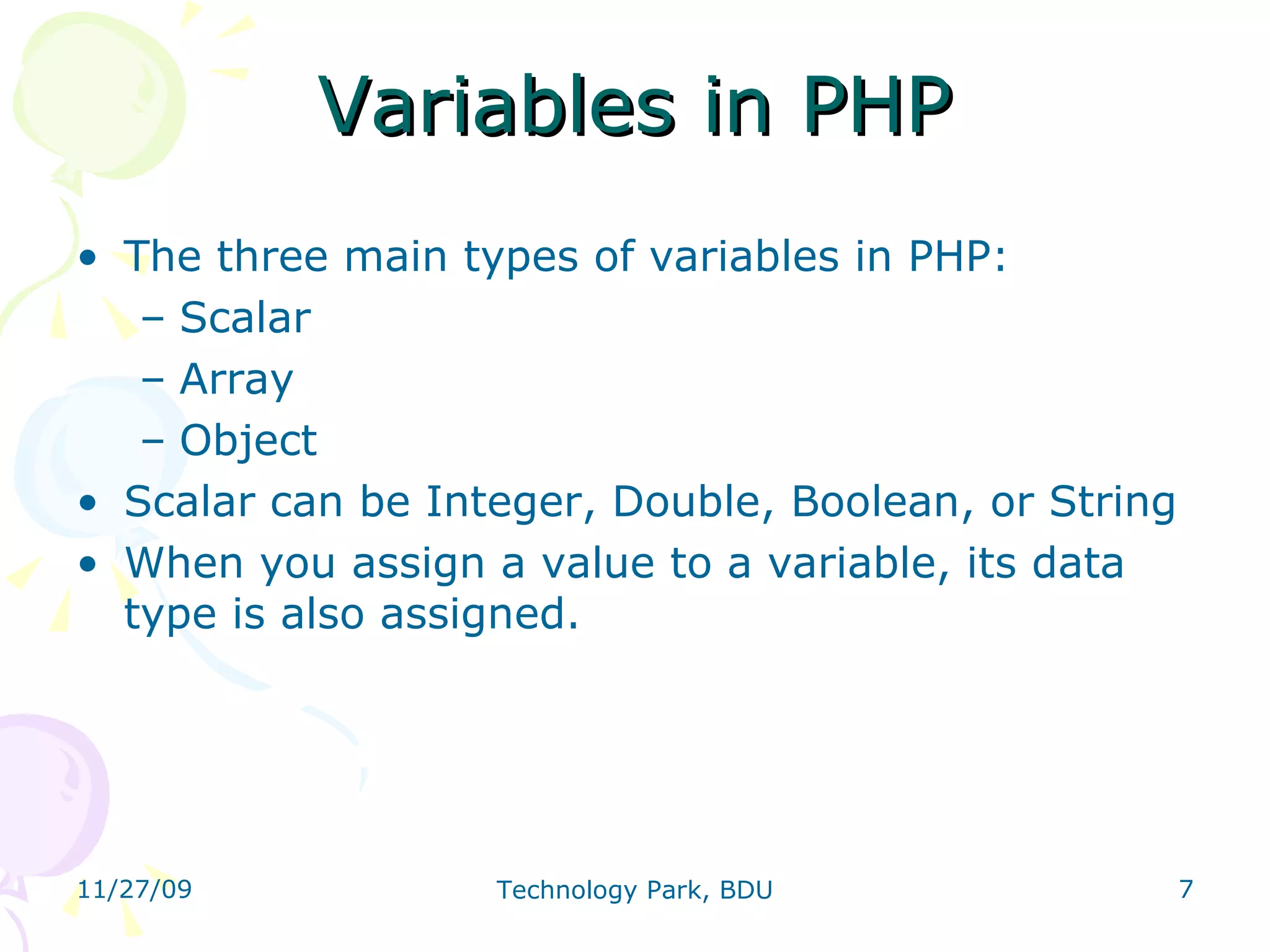 Variables in PHP

• The three main types of variables in PHP:
  – Scalar
  – Array
  – Object
• Scalar can be Integer, Double, Boolean, or String
• When you assign a value to a variable, its data type is also assigned.

11/27/09

Technology Park, BDU

7